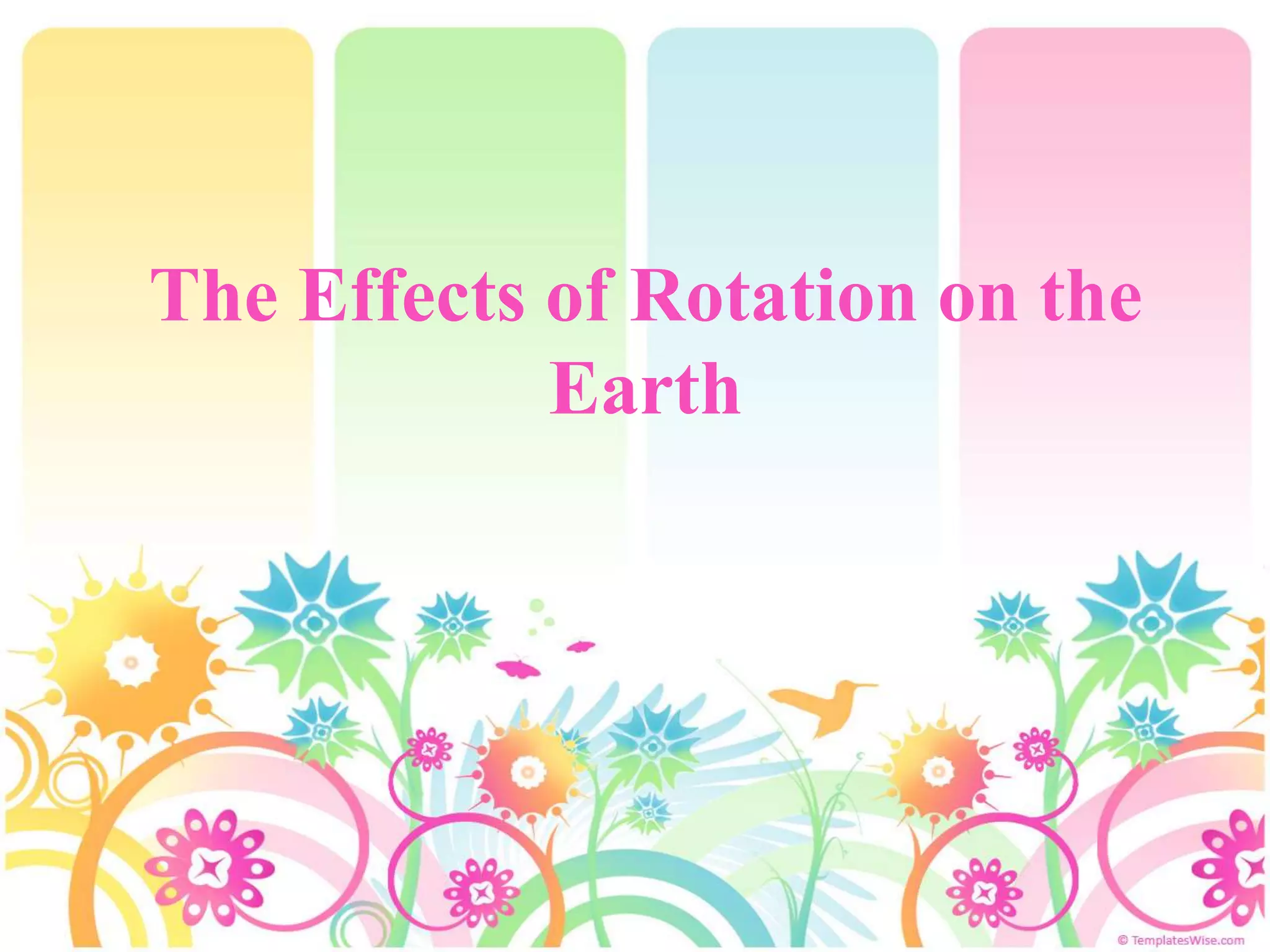 The Effects of Rotation on the Earth

© TemplatesWise.com